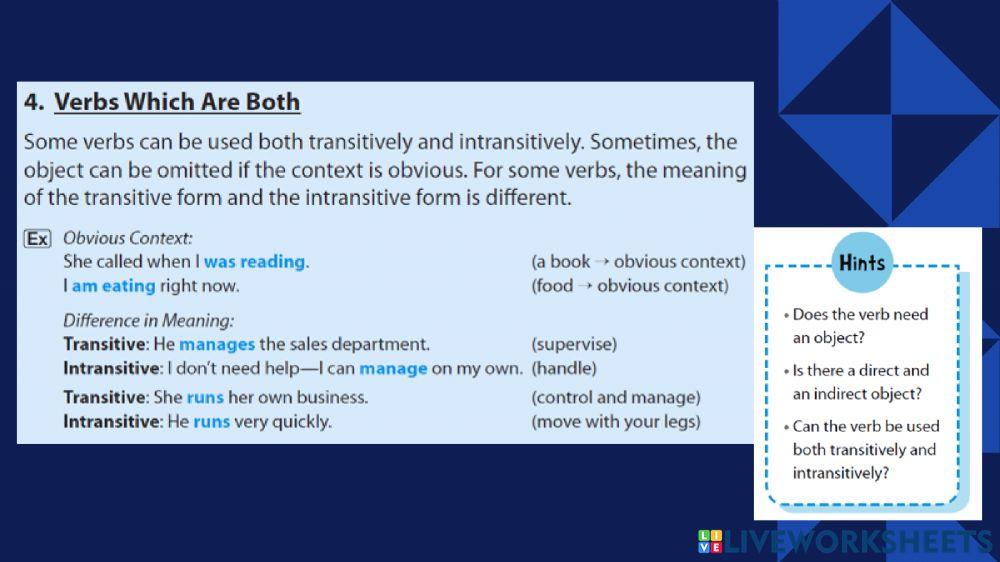 4. Verbs Which Are Both

Some verbs can be used both transitively and intransitively. Sometimes, the object can be omitted if the context is obvious. For some verbs, the meaning of the transitive form and the intransitive form is different.

Ex Obvious Context:
She called when I was reading. (a book → obvious context)
I am eating right now. (food → obvious context)

Difference in Meaning:
Transitive: He manages the sales department. (supervise)
Intransitive: I don't need help—I can manage on my own. (handle)
Transitive: She runs her own business. (control and manage)
Intransitive: He runs very quickly. (move with your legs)

Hints

• Does the verb need an object?
• Is there a direct and an indirect object?
• Can the verb be used both transitively and intransitively?

LIVEWORKSHEETS